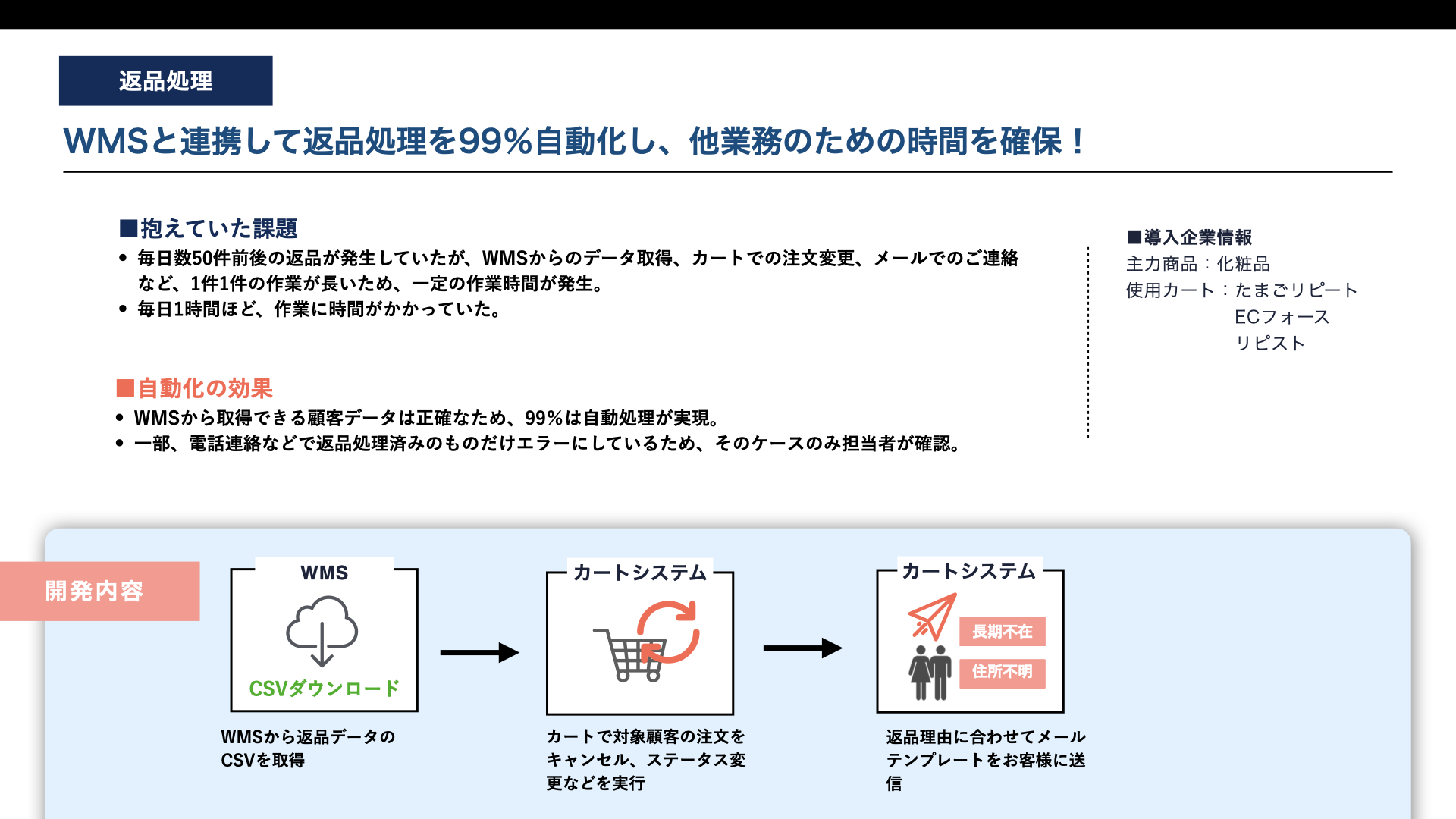 返品処理

WMSと連携して返品処理を99%自動化し、他業務のための時間を確保！

■抱えていた課題
• 毎日数50件前後の返品が発生していたが、WMSからのデータ取得、カートでの注文変更、メールでのご連絡など、1件1件の作業が長いため、一定の作業時間が発生。
• 毎日1時間ほど、作業に時間がかかっていた。

■自動化の効果
• WMSから取得できる顧客データは正確なため、99%は自動処理が実現。
• 一部、電話連絡などで返品処理済みのものだけエラーにしているため、そのケースのみ担当者が確認。

■導入企業情報
主力商品：化粧品
使用カート：たまごリピート
ECフォース
リピスト

開発内容

WMS
CSVダウンロード
WMSから返品データのCSVを取得

カートシステム
カートで対象顧客の注文をキャンセル、ステータス変更などを実行

カートシステム
長期不在
住所不明
返品理由に合わせてメールテンプレートをお客様に送信